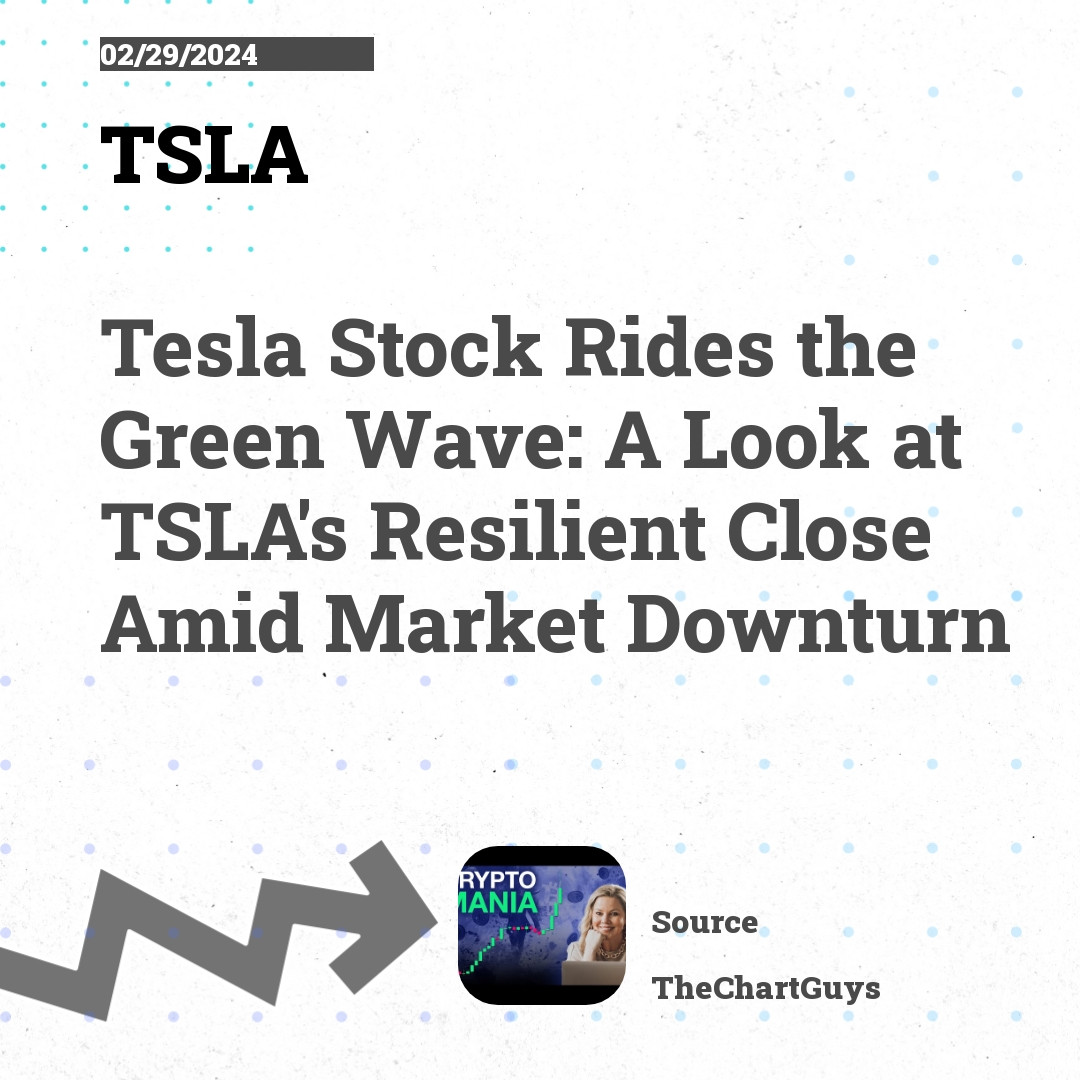 02/29/2024

TSLA

Tesla Stock Rides the Green Wave: A Look at TSLA's Resilient Close Amid Market Downturn

RYPTO
MANIA

Source

TheChartGuys